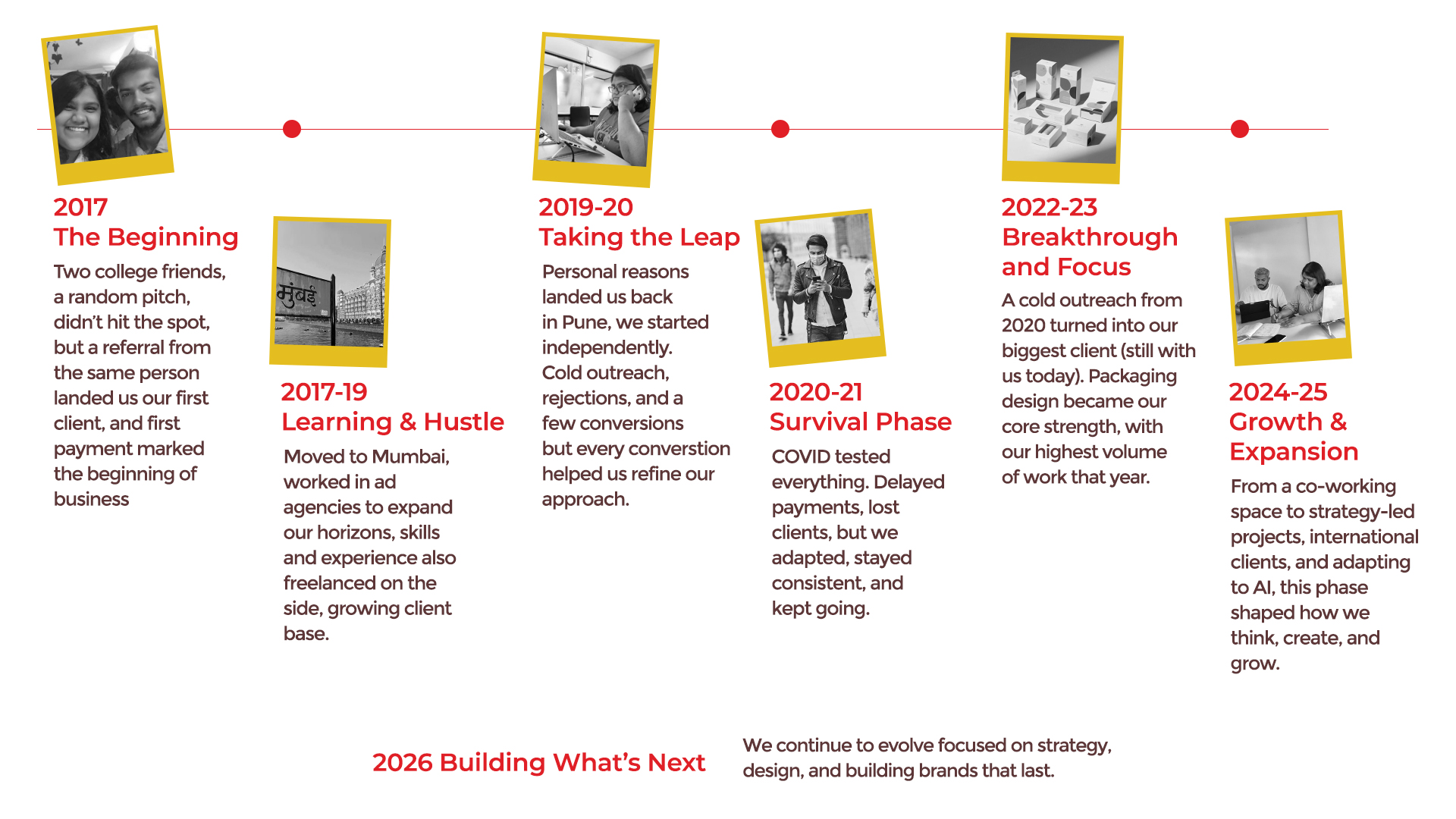 2017
The Beginning
Two college friends, a random pitch, didn't hit the spot, but a referral from the same person landed us our first client, and first payment marked the beginning of business

मुंबई

2017-19
Learning & Hustle
Moved to Mumbai, worked in ad agencies to expand our horizons, skills and experience also freelanced on the side, growing client base.

2019-20
Taking the Leap
Personal reasons landed us back in Pune, we started independently. Cold outreach, rejections, and a few conversions but every converstion helped us refine our approach.

2020-21
Survival Phase
COVID tested everything. Delayed payments, lost clients, but we adapted, stayed consistent, and kept going.

2022-23
Breakthrough and Focus
A cold outreach from 2020 turned into our biggest client (still with us today). Packaging design became our core strength, with our highest volume of work that year.

2024-25
Growth & Expansion
From a co-working space to strategy-led projects, international clients, and adapting to AI, this phase shaped how we think, create, and grow.

2026 Building What's Next
We continue to evolve focused on strategy, design, and building brands that last.